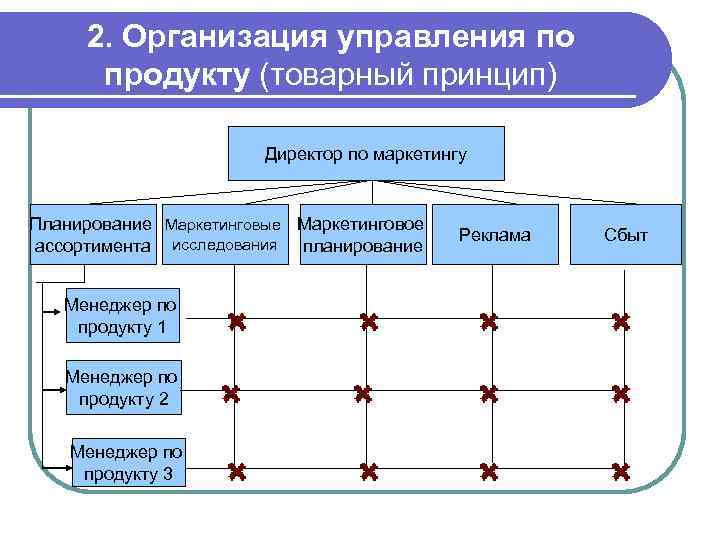 2. Организация управления по продукту (товарный принцип)

Директор по маркетингу

Планирование ассортимента

Маркетинговые исследования

Маркетинговое планирование

Реклама

Сбыт

Менеджер по продукту 1

Менеджер по продукту 2

Менеджер по продукту 3